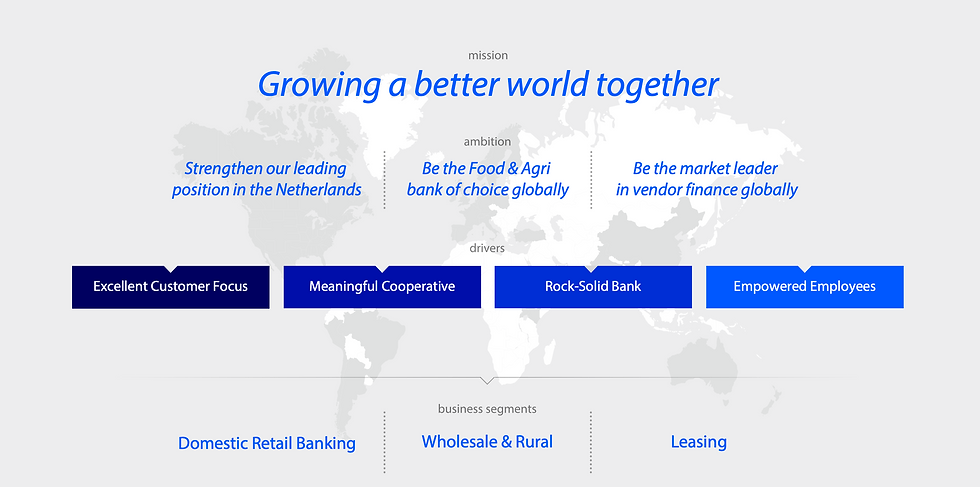 mission

Growing a better world together

ambition

Strengthen our leading position in the Netherlands

Be the Food & Agri bank of choice globally

Be the market leader in vendor finance globally

drivers

Excellent Customer Focus

Meaningful Cooperative

Rock-Solid Bank

Empowered Employees

business segments

Domestic Retail Banking

Wholesale & Rural

Leasing